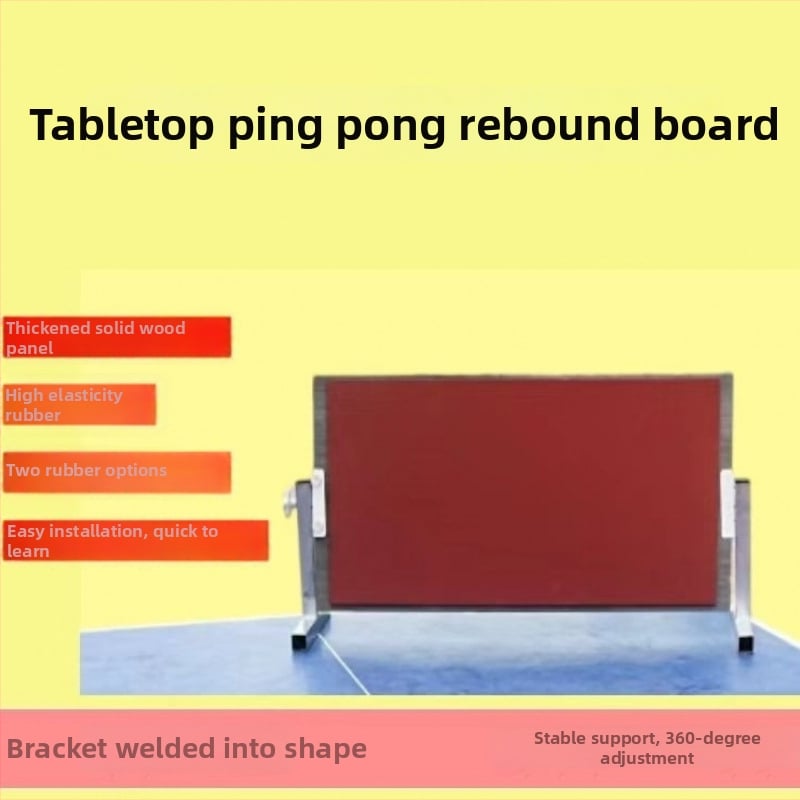 Tabletop ping pong rebound board

Thickened solid wood panel

High elasticity rubber

Two rubber options

Easy installation, quick to learn

Bracket welded into shape

Stable support, 360-degree adjustment